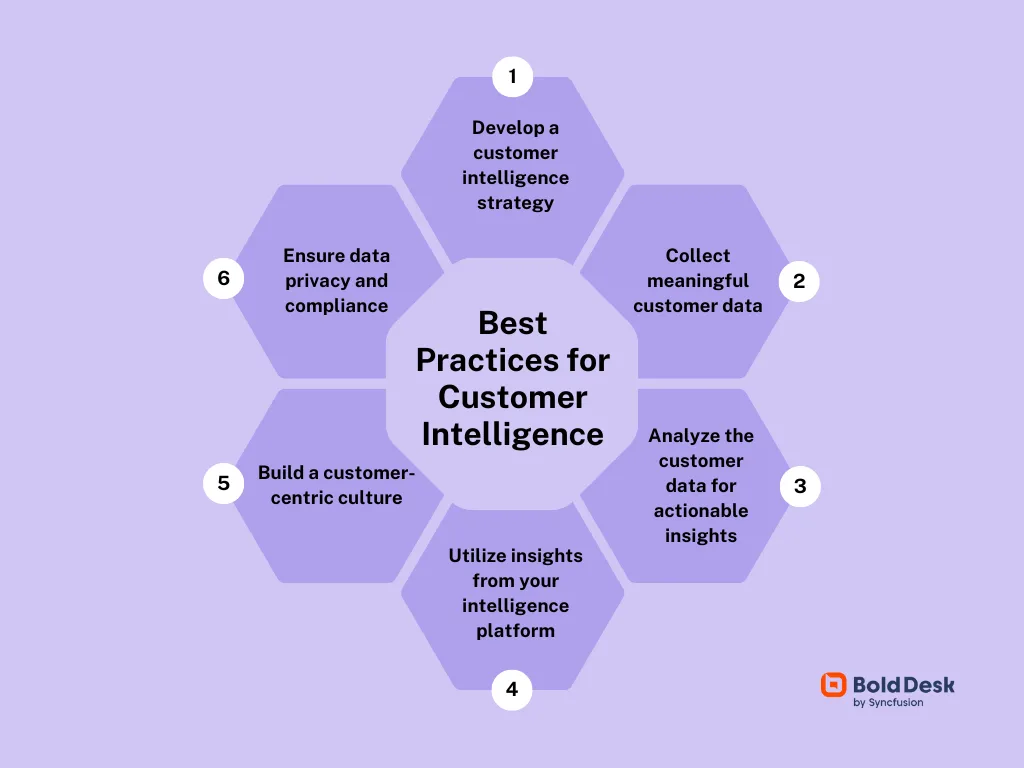 Best Practices for Customer Intelligence

1
Develop a customer intelligence strategy

2
Collect meaningful customer data

3
Analyze the customer data for actionable insights

4
Utilize insights from your intelligence platform

5
Build a customer-centric culture

6
Ensure data privacy and compliance

BoldDesk
by Syncfusion